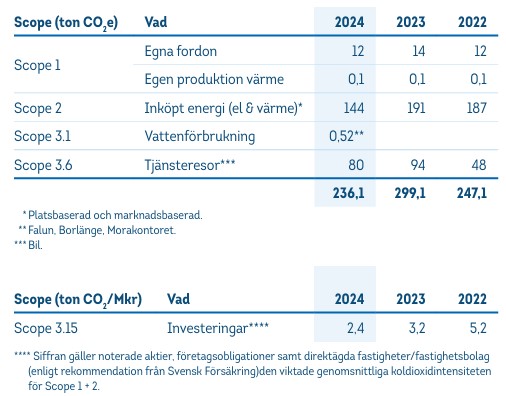 | Scope (ton $CO_2$e) | Vad | 2024 | 2023 | 2022 |
|---|---|---|---|---|
| Scope 1 | Egna fordon | 12 | 14 | 12 |
| | Egen produktion värme | 0,1 | 0,1 | 0,1 |
| Scope 2 | Inköpt energi (el & värme)* | 144 | 191 | 187 |
| Scope 3.1 | Vattenförbrukning | 0,52** | | |
| Scope 3.6 | Tjänsteresor*** | 80 | 94 | 48 |
| | | 236,1 | 299,1 | 247,1 |

* Platsbaserad och marknadsbaserad.
** Falun, Borlänge, Morakontoret.
*** Bil.

| Scope (ton $CO_2$/Mkr) | Vad | 2024 | 2023 | 2022 |
|---|---|---|---|---|
| Scope 3.15 | Investeringar**** | 2,4 | 3,2 | 5,2 |

**** Siffran gäller noterade aktier, företagsobligationer samt direktägda fastigheter/fastighetsbolag (enligt rekommendation från Svensk Försäkring)den viktade genomsnittliga koldioxidintensiteten för Scope 1 + 2.